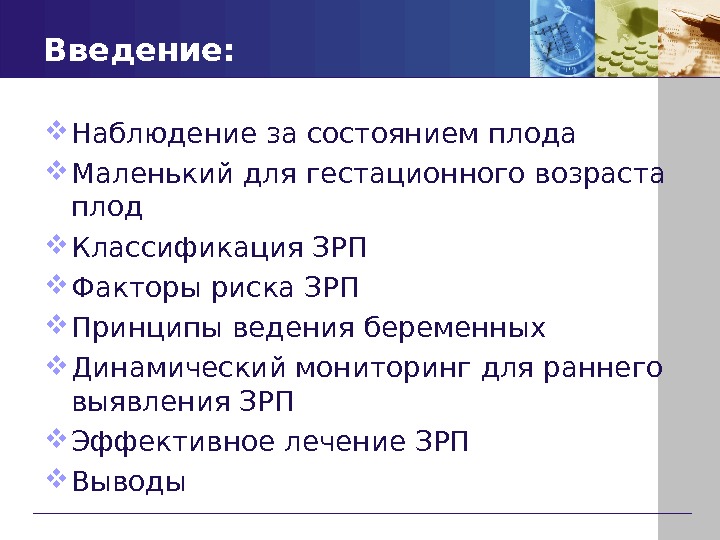 Введение:

Наблюдение за состоянием плода

Маленький для гестационного возраста плод

Классификация ЗРП

Факторы риска ЗРП

Принципы ведения беременных

Динамический мониторинг для раннего выявления ЗРП

Эффективное лечение ЗРП

Выводы